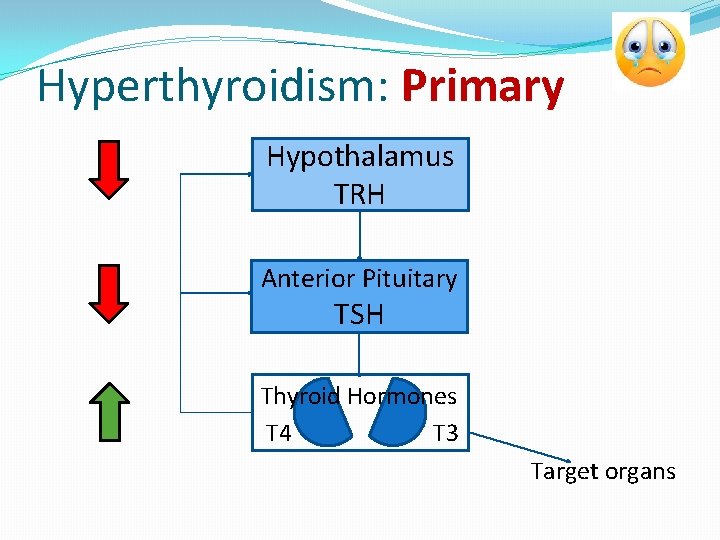 Hyperthyroidism: Primary

Hypothalamus
TRH

Anterior Pituitary
TSH

Thyroid Hormones
T4
T3

Target organs